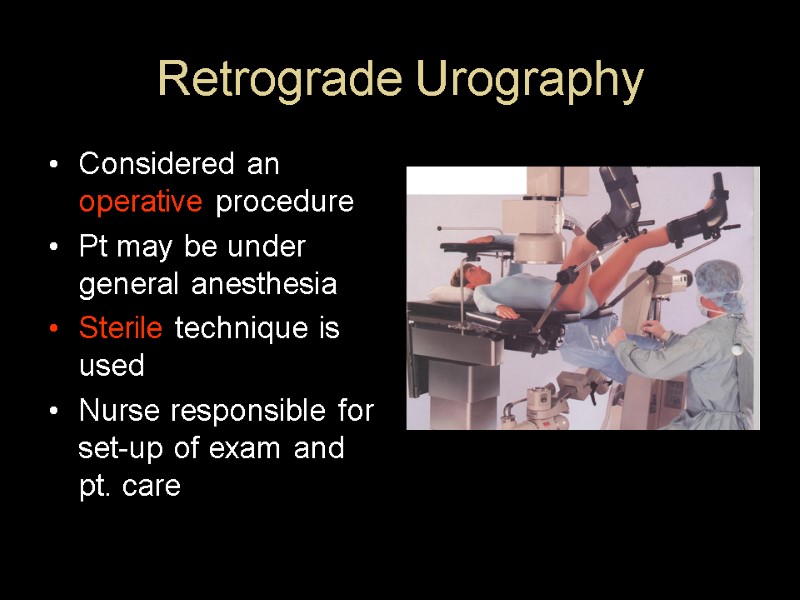 Retrograde Urography

• Considered an operative procedure
• Pt may be under general anesthesia
• Sterile technique is used
• Nurse responsible for set-up of exam and pt. care